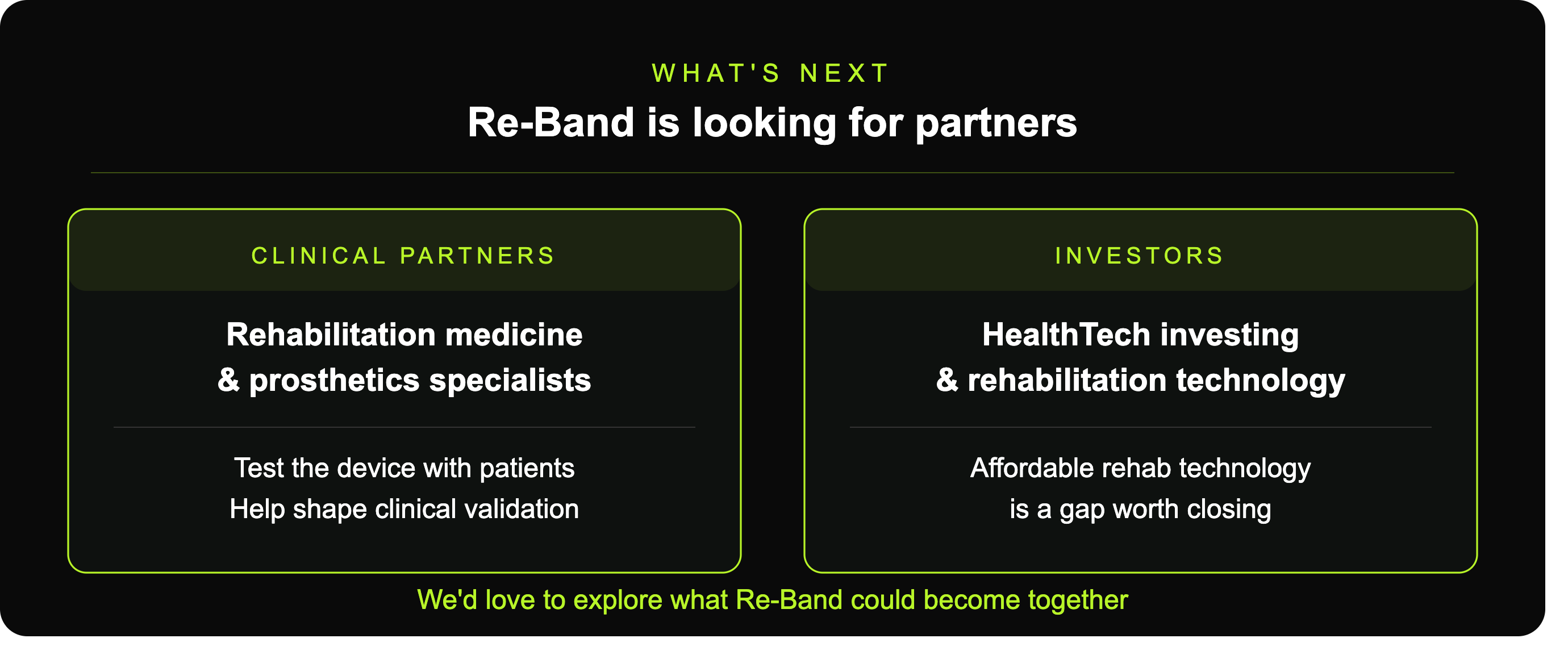 WHAT'S NEXT

Re-Band is looking for partners

CLINICAL PARTNERS

Rehabilitation medicine & prosthetics specialists

Test the device with patients
Help shape clinical validation

INVESTORS

HealthTech investing & rehabilitation technology

Affordable rehab technology is a gap worth closing

We'd love to explore what Re-Band could become together